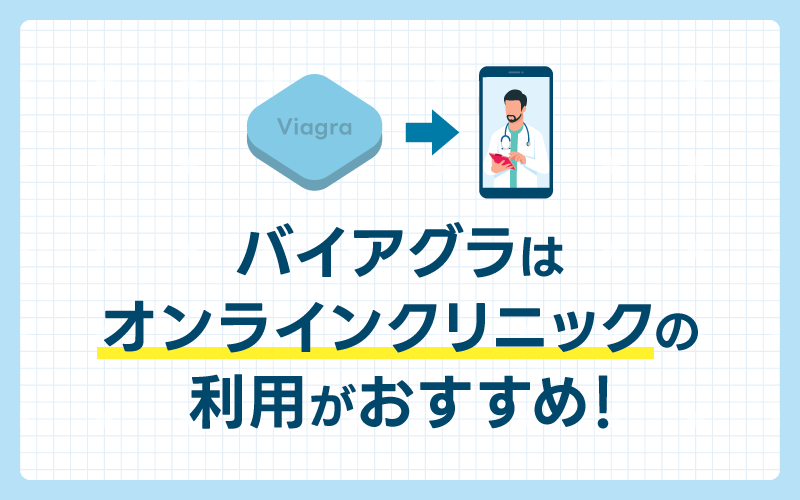 Viagra

バイアグラは
オンラインクリニックの
利用がおすすめ!